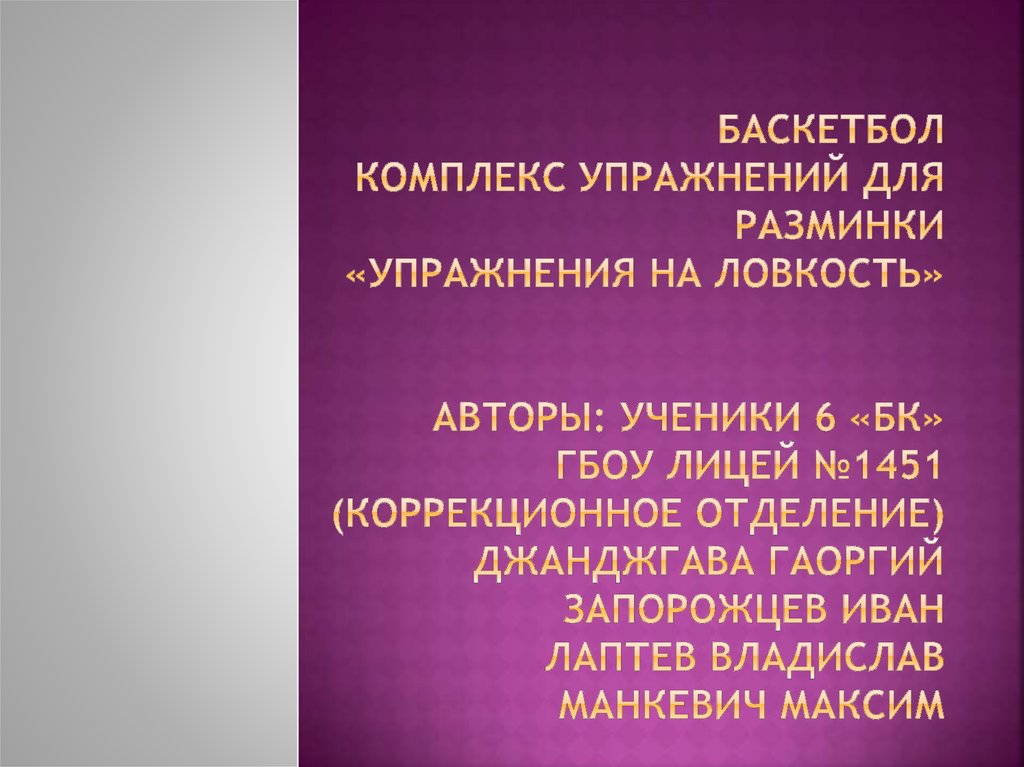 БАСКЕТБОЛ
КОМПЛЕКС УПРАЖНЕНИЙ ДЛЯ РАЗМИНКИ
«УПРАЖНЕНИЯ НА ЛОВКОСТЬ»

АВТОРЫ: УЧЕНИКИ 6 «БК»
ГБОУ ЛИЦЕЙ №1451
(КОРРЕКЦИОННОЕ ОТДЕЛЕНИЕ)
ДЖАНДЖГАВА ГАОРГИЙ
ЗАПОРОЖЦЕВ ИВАН
ЛАПТЕВ ВЛАДИСЛАВ
МАНКЕВИЧ МАКСИМ